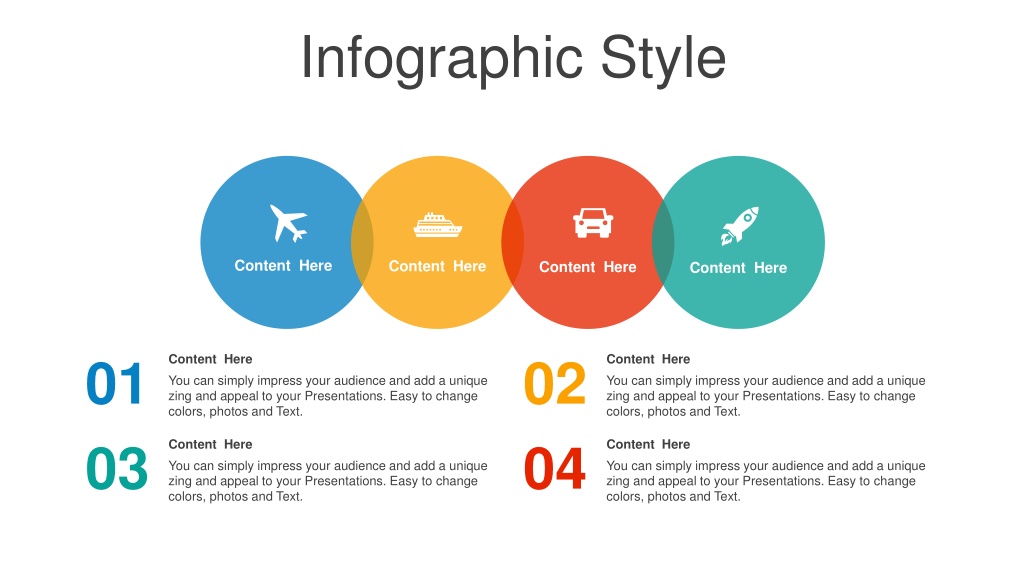 Infographic Style

Content Here

Content Here

Content Here

Content Here

01

Content Here

You can simply impress your audience and add a unique zing and appeal to your Presentations. Easy to change colors, photos and Text.

02

Content Here

You can simply impress your audience and add a unique zing and appeal to your Presentations. Easy to change colors, photos and Text.

03

Content Here

You can simply impress your audience and add a unique zing and appeal to your Presentations. Easy to change colors, photos and Text.

04

Content Here

You can simply impress your audience and add a unique zing and appeal to your Presentations. Easy to change colors, photos and Text.